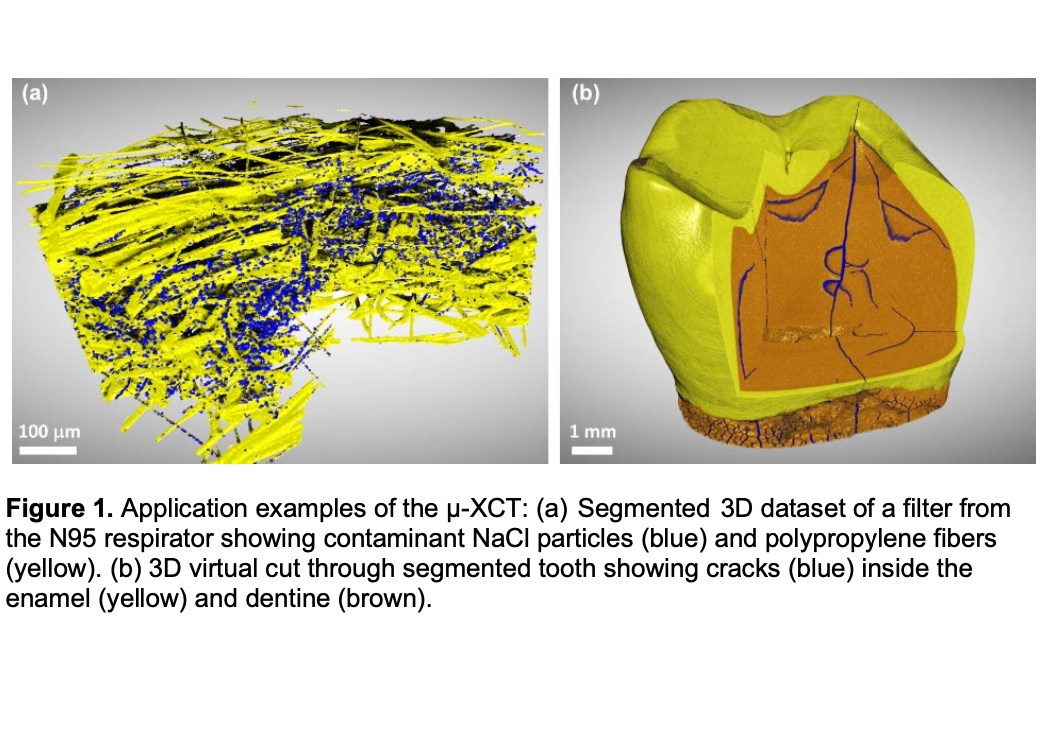 (a)

100 μm

(b)

1 mm

**Figure 1.** Application examples of the μ-XCT: (a) Segmented 3D dataset of a filter from the N95 respirator showing contaminant NaCl particles (blue) and polypropylene fibers (yellow). (b) 3D virtual cut through segmented tooth showing cracks (blue) inside the enamel (yellow) and dentine (brown).